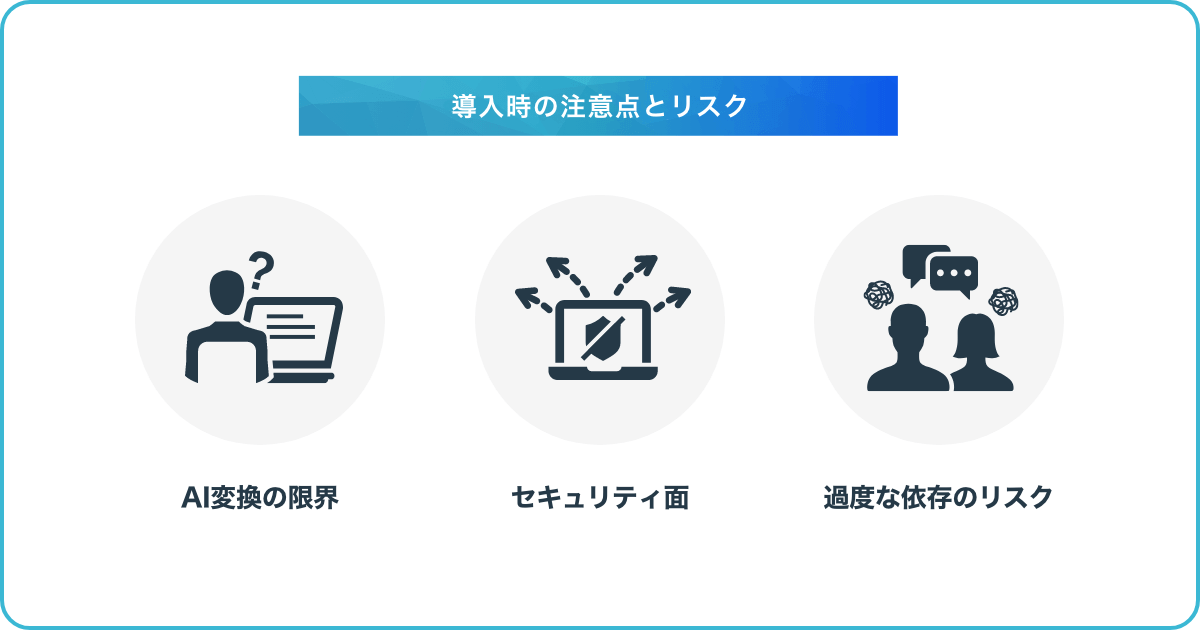 導入時の注意点とリスク

AI変換の限界

セキュリティ面

過度な依存のリスク